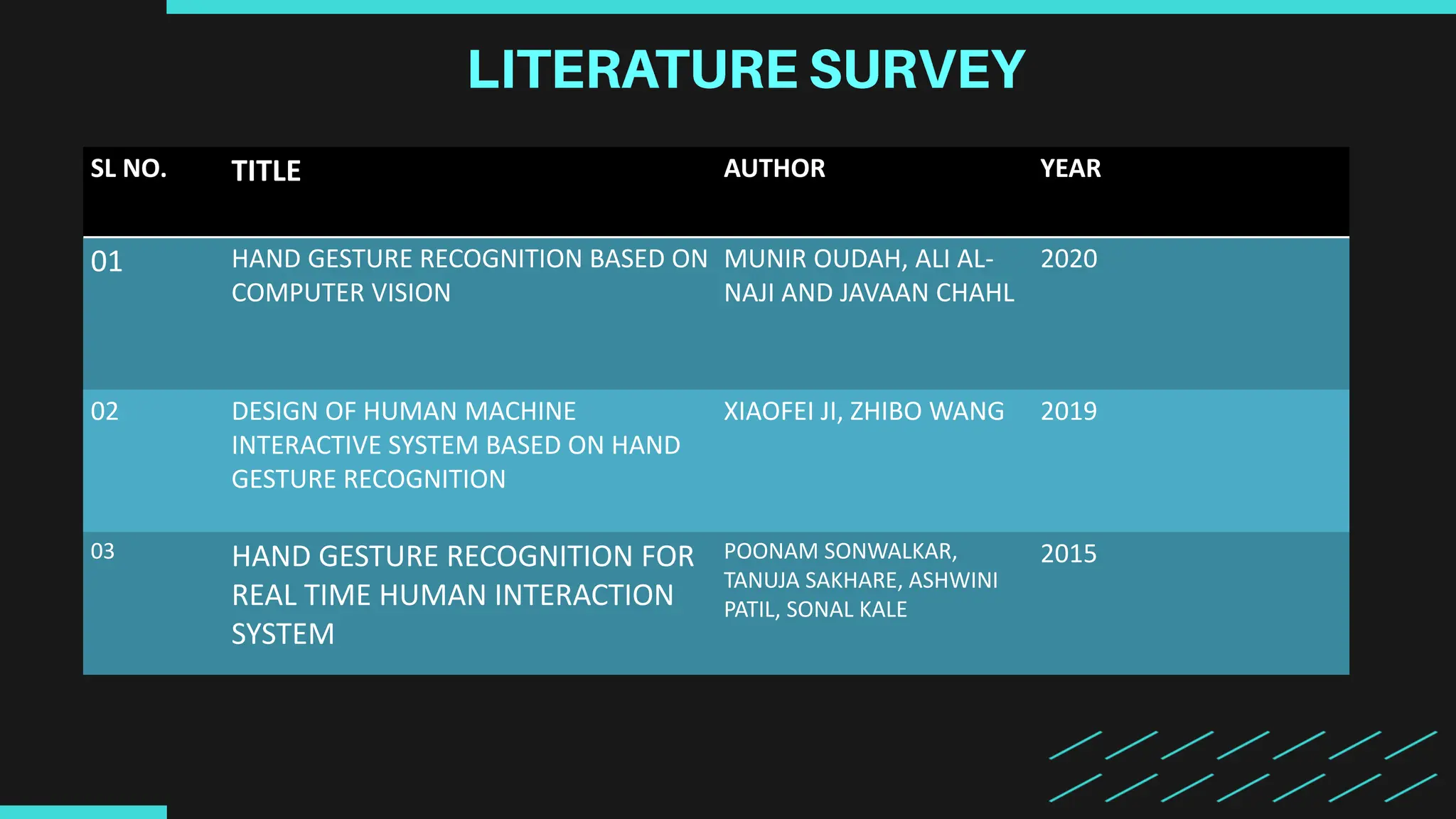 LITERATURE SURVEY

| SL NO. | TITLE | AUTHOR | YEAR |
|---|---|---|---|
| 01 | HAND GESTURE RECOGNITION BASED ON COMPUTER VISION | MUNIR OUDAH, ALI AL-NAJI AND JAVAAN CHAHL | 2020 |
| 02 | DESIGN OF HUMAN MACHINE INTERACTIVE SYSTEM BASED ON HAND GESTURE RECOGNITION | XIAOFEI JI, ZHIBO WANG | 2019 |
| 03 | HAND GESTURE RECOGNITION FOR REAL TIME HUMAN INTERACTION SYSTEM | POONAM SONWALKAR, TANUJA SAKHARE, ASHWINI PATIL, SONAL KALE | 2015 |